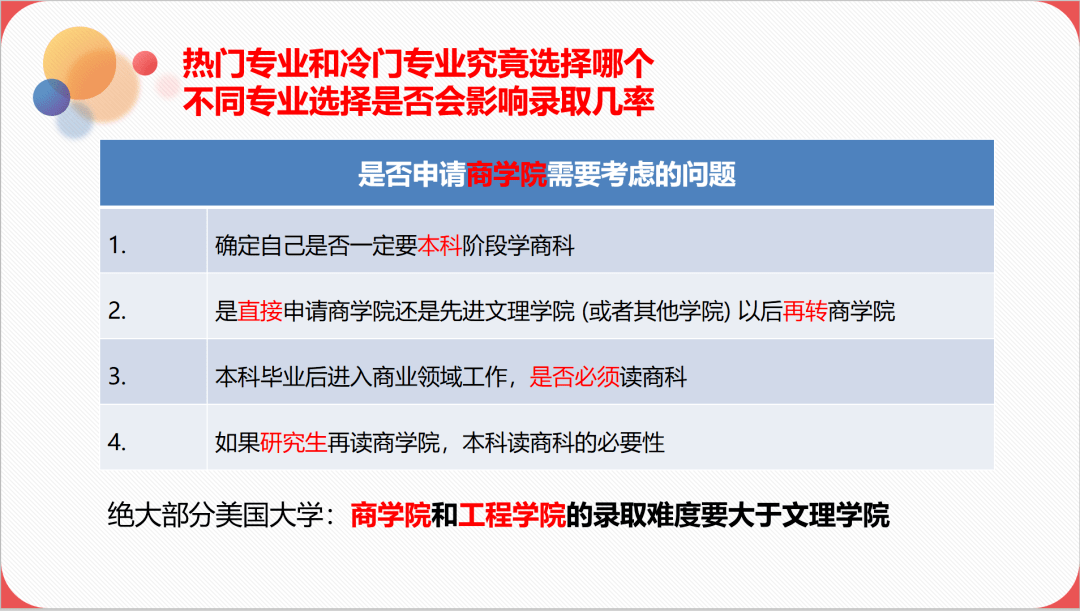 热门专业和冷门专业究竟选择哪个
不同专业选择是否会影响录取几率

| 是否申请商学院需要考虑的问题 | |
|---|---|
| 1. | 确定自己是否一定要本科阶段学商科 |
| 2. | 是直接申请商学院还是先进文理学院 (或者其他学院) 以后再转商学院 |
| 3. | 本科毕业后进入商业领域工作，是否必须读商科 |
| 4. | 如果研究生再读商学院，本科读商科的必要性 |

绝大部分美国大学：商学院和工程学院的录取难度要大于文理学院